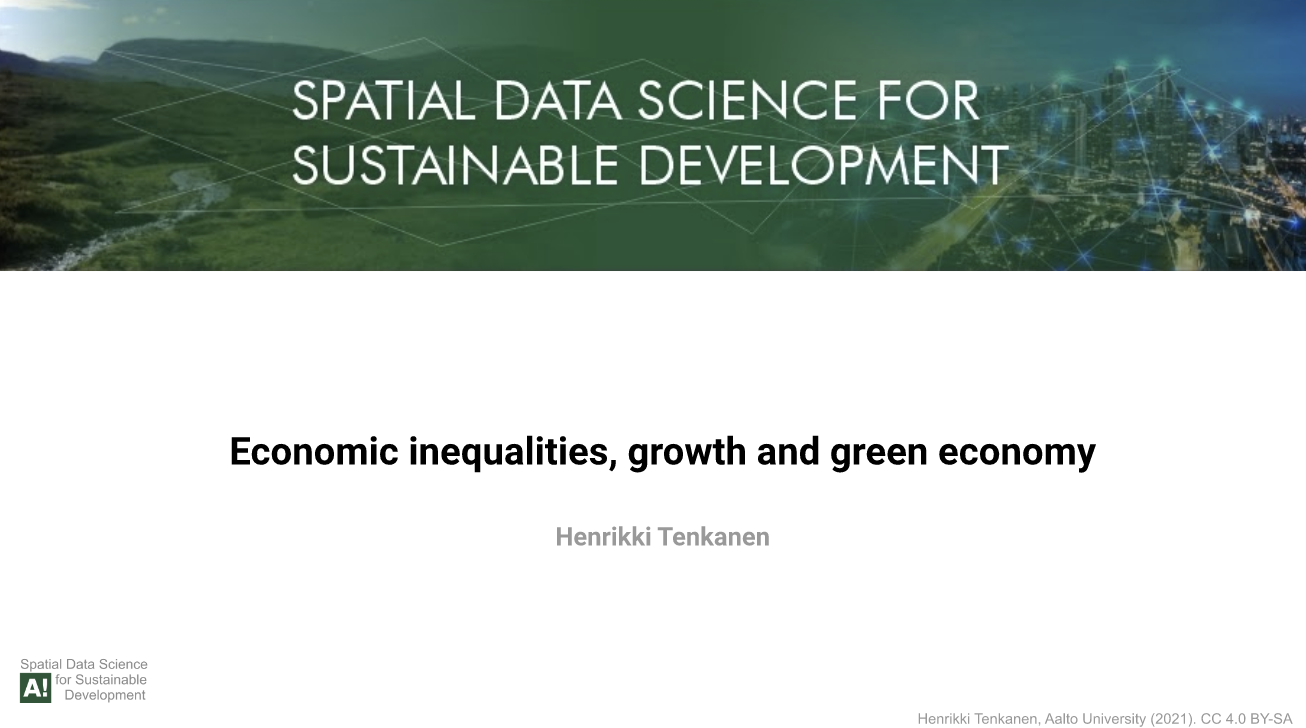 SPATIAL DATA SCIENCE FOR SUSTAINABLE DEVELOPMENT

Economic inequalities, growth and green economy

Henrikki Tenkanen

Spatial Data Science for Sustainable Development

A!

Henrikki Tenkanen, Aalto University (2021). CC 4.0 BY-SA